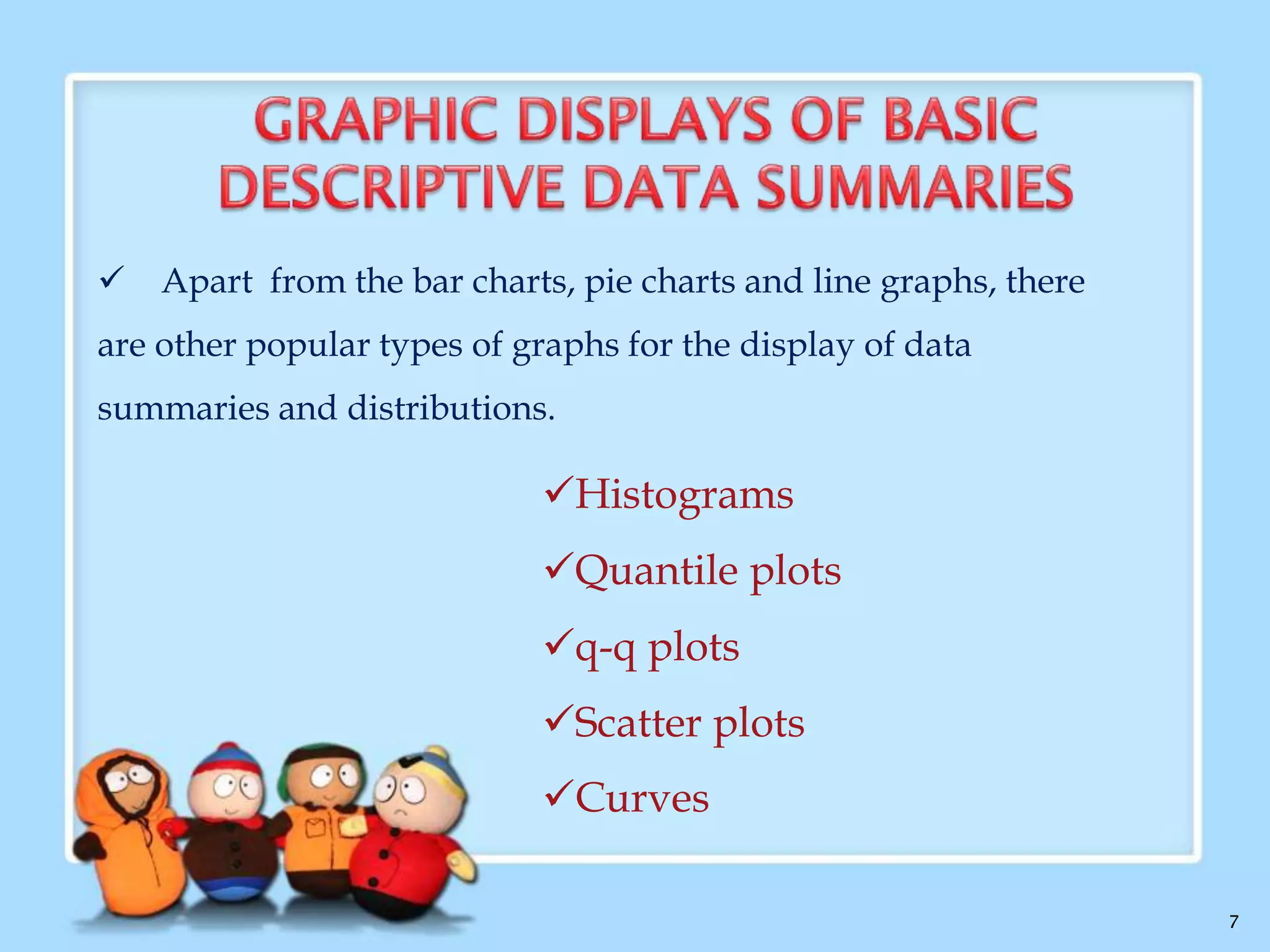 GRAPHIC DISPLAYS OF BASIC DESCRIPTIVE DATA SUMMARIES

✓ Apart from the bar charts, pie charts and line graphs, there are other popular types of graphs for the display of data summaries and distributions.

✓Histograms
✓Quantile plots
✓q-q plots
✓Scatter plots
✓Curves

7